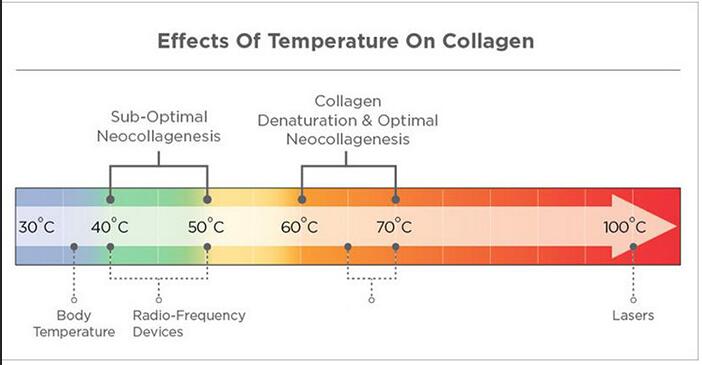 Effects Of Temperature On Collagen

Sub-Optimal Neocollagenesis

Collagen Denaturation & Optimal Neocollagenesis

30°C 40°C 50°C 60°C 70°C 100°C

Body Temperature

Radio-Frequency Devices

Lasers